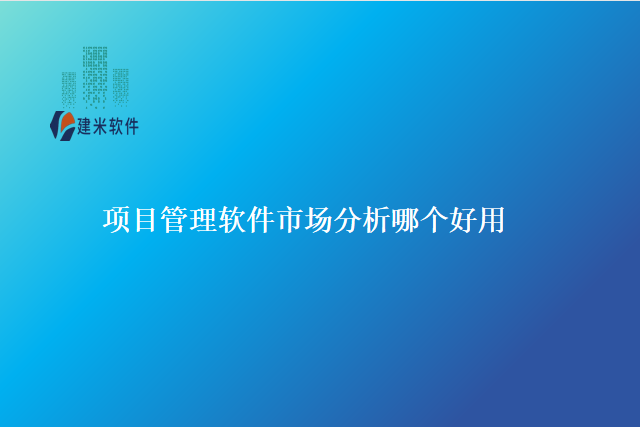 建米软件

项目管理软件市场分析哪个好用